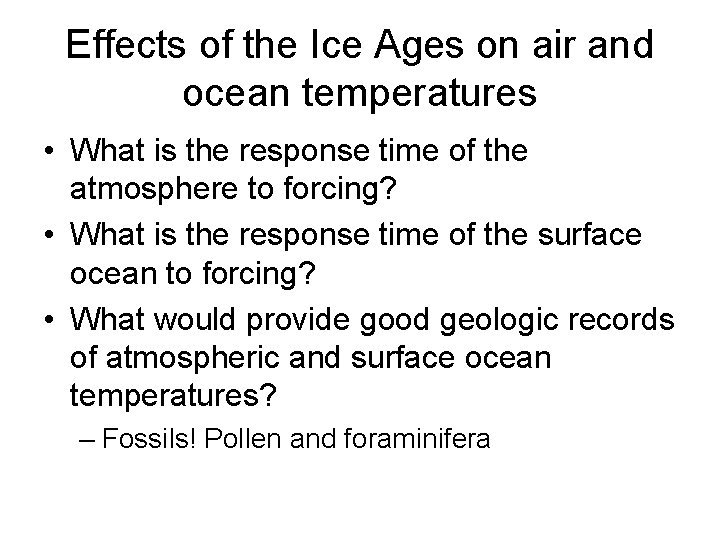 Effects of the Ice Ages on air and ocean temperatures

• What is the response time of the atmosphere to forcing?
• What is the response time of the surface ocean to forcing?
• What would provide good geologic records of atmospheric and surface ocean temperatures?
– Fossils! Pollen and foraminifera